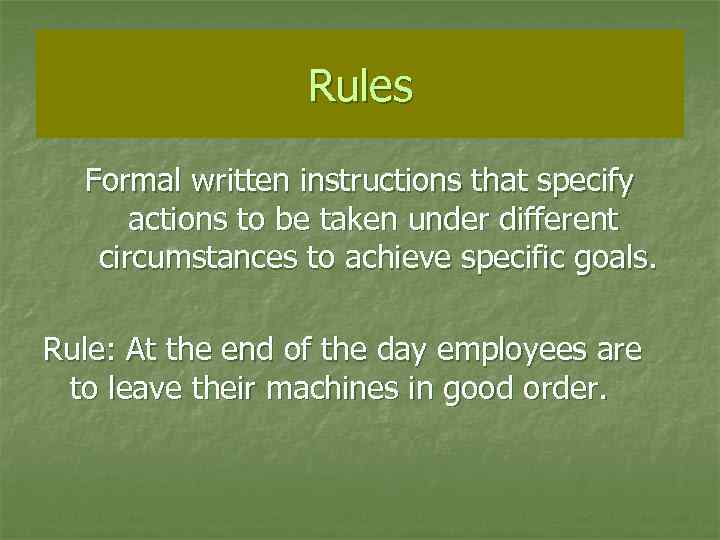 Rules

Formal written instructions that specify actions to be taken under different circumstances to achieve specific goals.

Rule: At the end of the day employees are to leave their machines in good order.